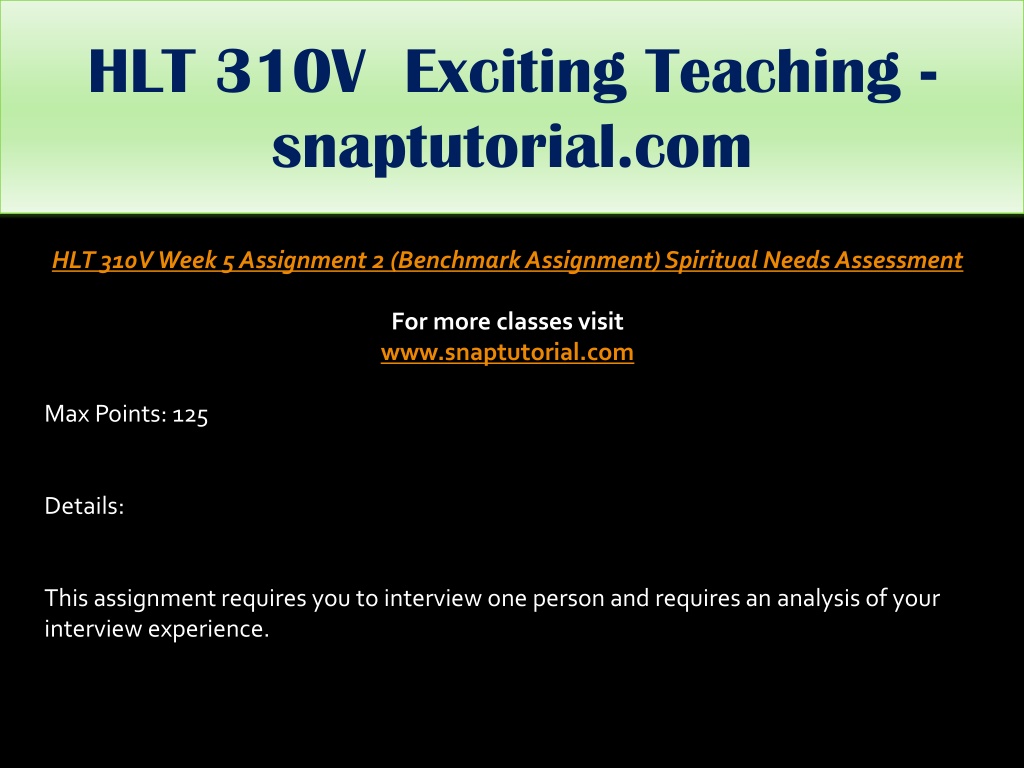 HLT 310V Exciting Teaching - snaptutorial.com

HLT 310V Week 5 Assignment 2 (Benchmark Assignment) Spiritual Needs Assessment

For more classes visit
www.snaptutorial.com

Max Points: 125

Details:

This assignment requires you to interview one person and requires an analysis of your interview experience.